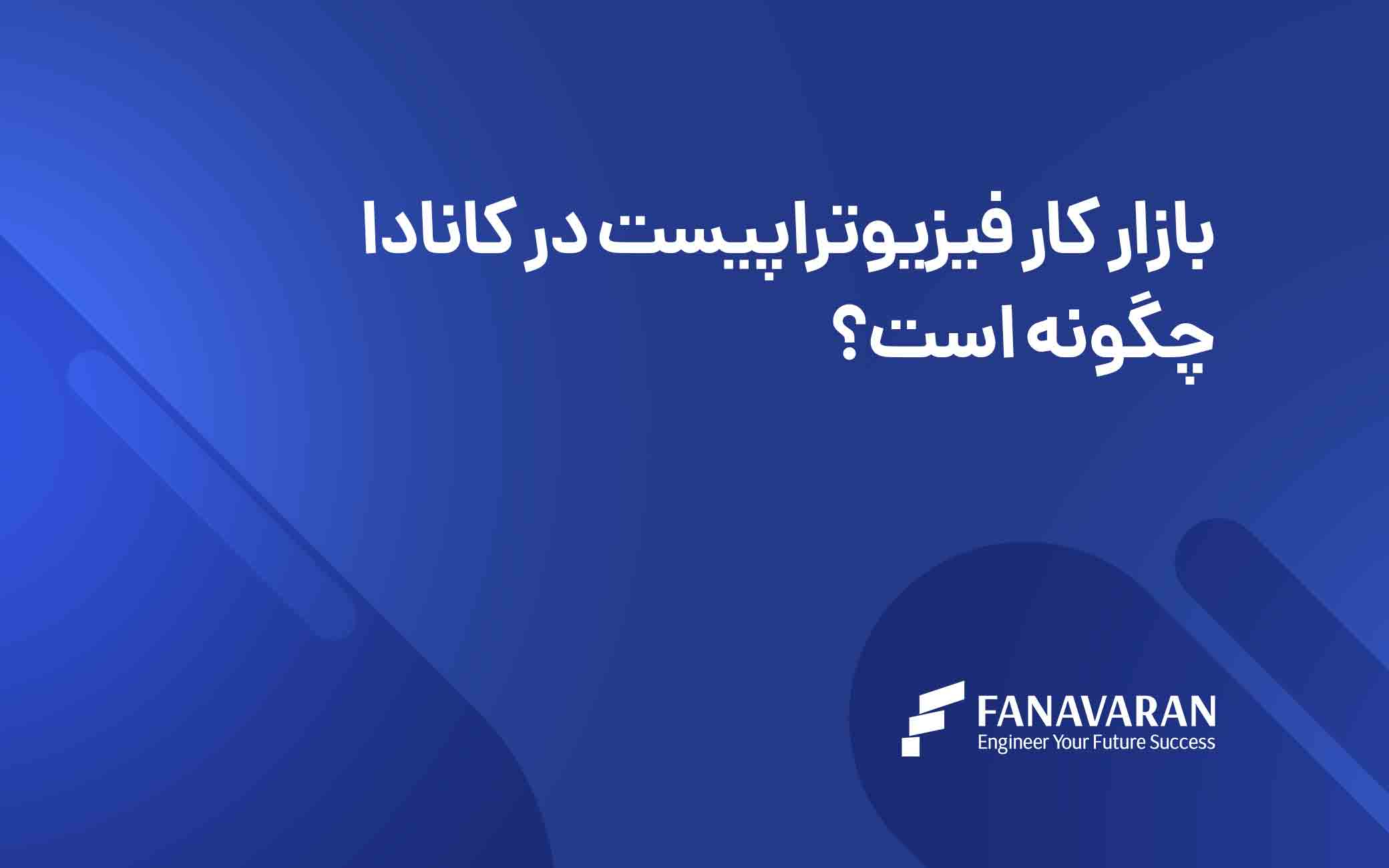 بازار کار فیزیوتراپیست در کانادا چگونه است؟

FANAVARAN
Engineer Your Future Success